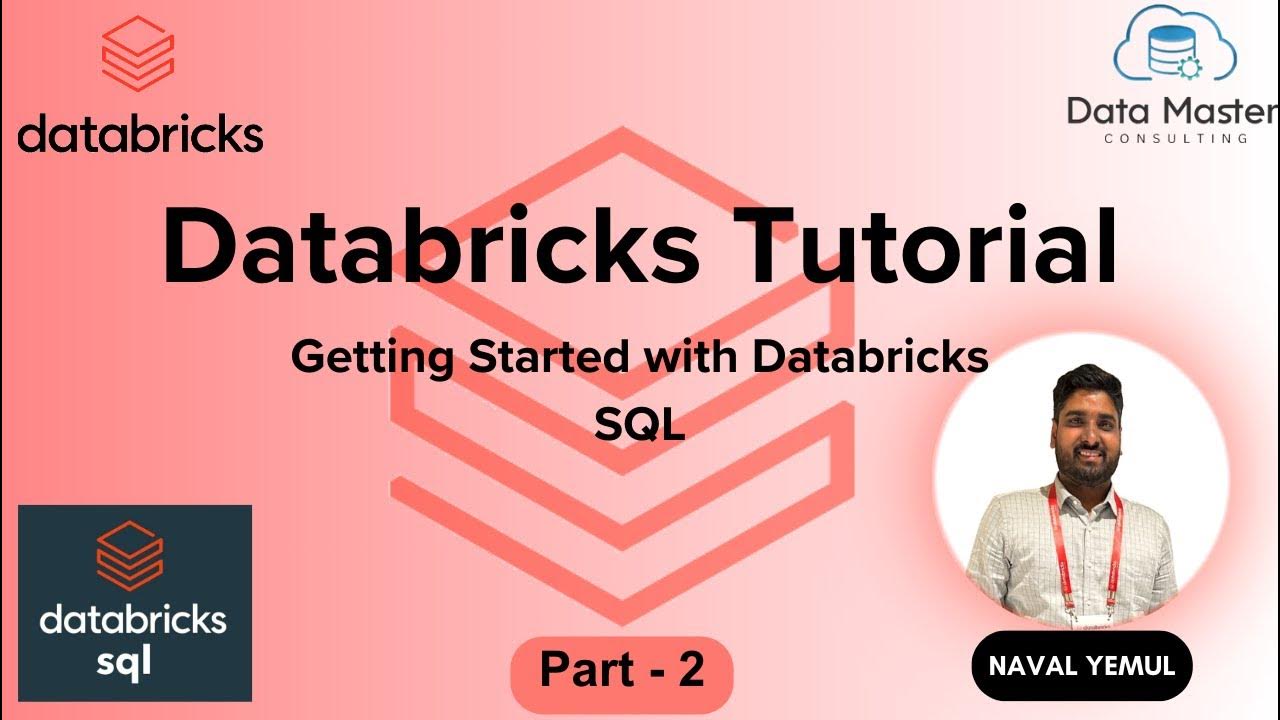 databricks

Data Master
CONSULTING

Databricks Tutorial

Getting Started with Databricks SQL

databricks sql

Part - 2

NAVAL YEMUL